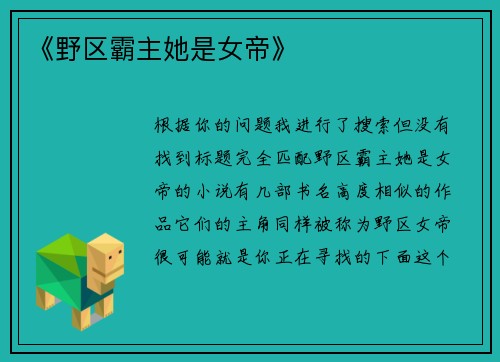 《野区霸主她是女帝》

根据你的问题我进行了搜索但没有找到标题完全匹配野区霸主她是女帝的小说有几部书名高度相似的作品它们的主角同样被称为野区女帝很可能就是你正在寻找的下面这个